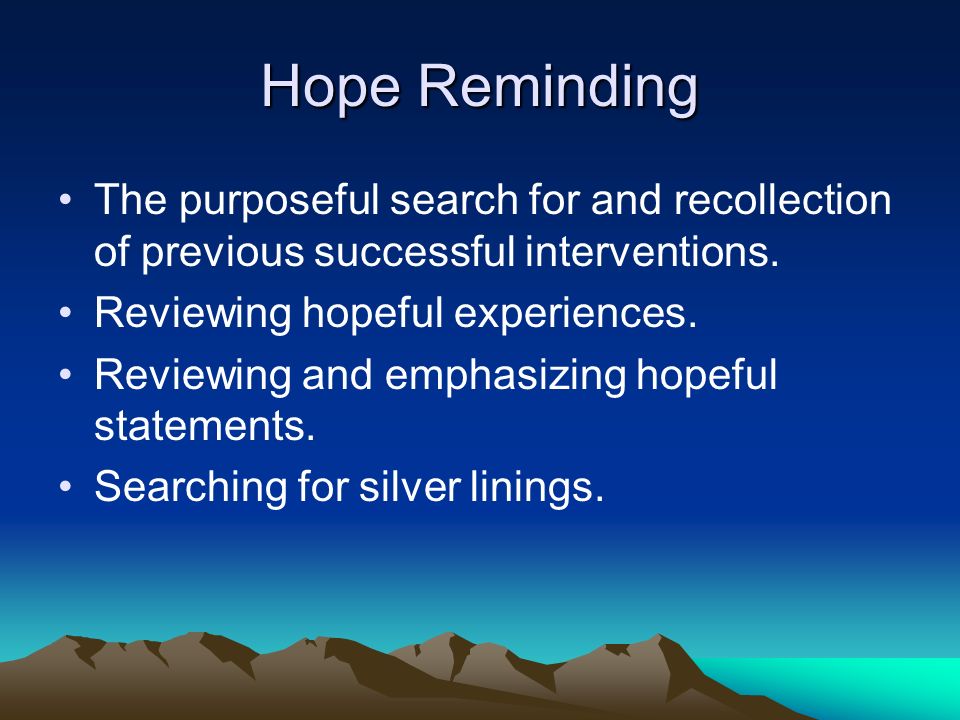 Hope Reminding

• The purposeful search for and recollection of previous successful interventions.
• Reviewing hopeful experiences.
• Reviewing and emphasizing hopeful statements.
• Searching for silver linings.